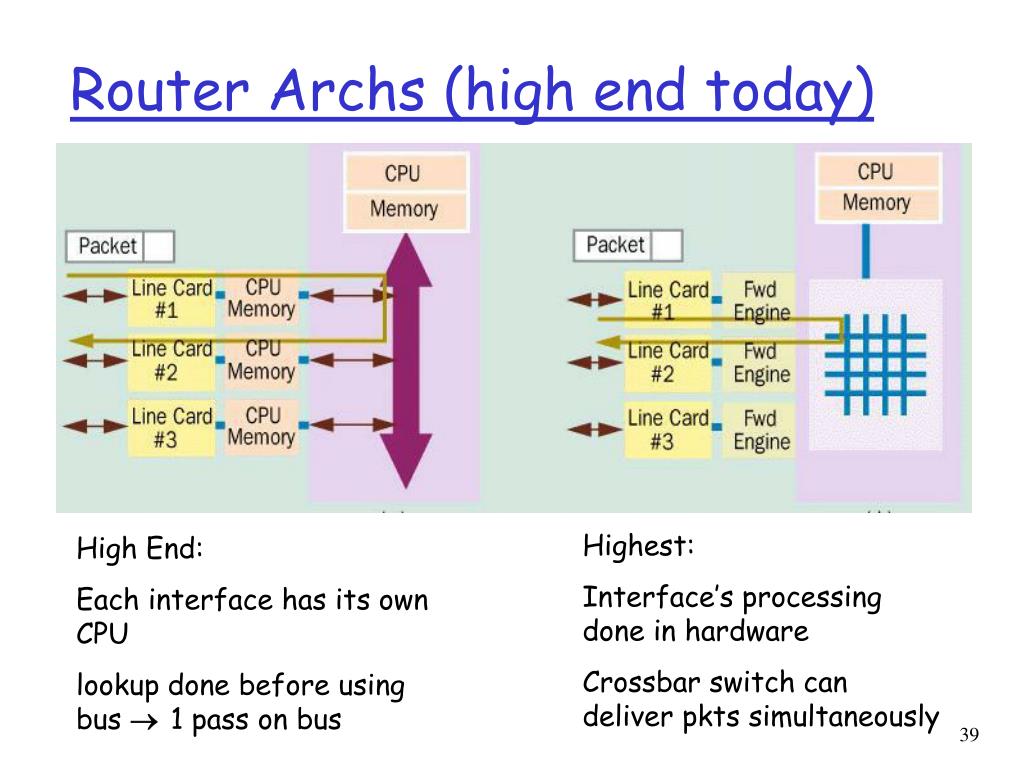 Router Archs (high end today)

CPU
Memory

Packet

Line Card #1
CPU Memory

Line Card #2
CPU Memory

Line Card #3
CPU Memory

CPU
Memory

Packet

Line Card #1
Fwd Engine

Line Card #2
Fwd Engine

Line Card #3
Fwd Engine

High End:

Each interface has its own CPU

lookup done before using bus $\rightarrow$ 1 pass on bus

Highest:

Interface's processing done in hardware

Crossbar switch can deliver pkts simultaneously

39